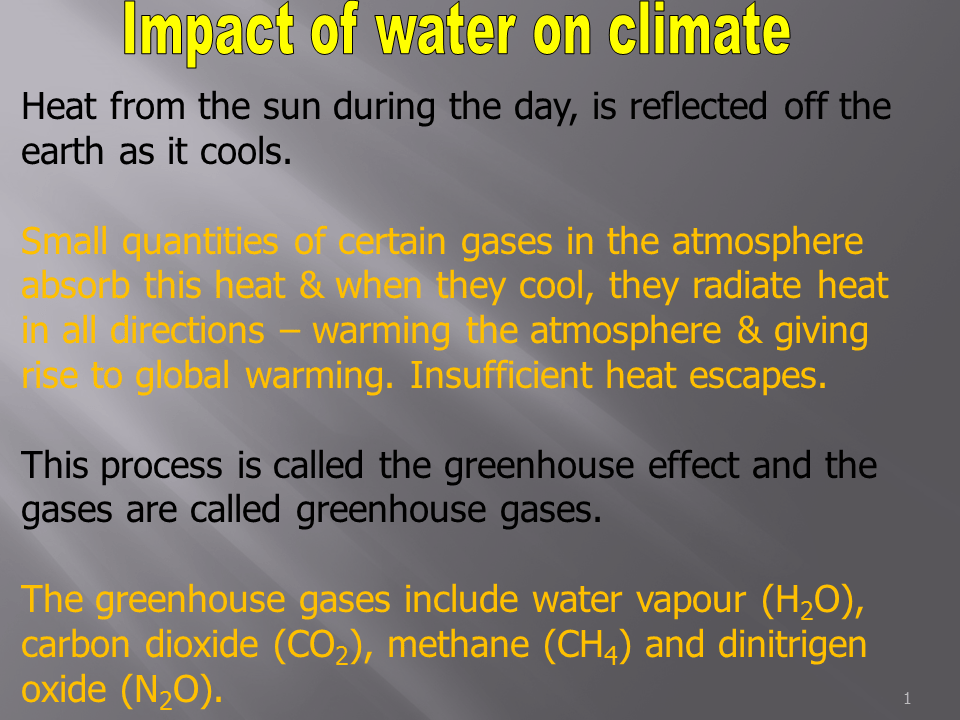 Impact of water on climate

Heat from the sun during the day, is reflected off the earth as it cools.

Small quantities of certain gases in the atmosphere absorb this heat & when they cool, they radiate heat in all directions – warming the atmosphere & giving rise to global warming. Insufficient heat escapes.

This process is called the greenhouse effect and the gases are called greenhouse gases.

The greenhouse gases include water vapour ($H_2O$), carbon dioxide ($CO_2$), methane ($CH_4$) and dinitrigen oxide ($N_2O$).

1